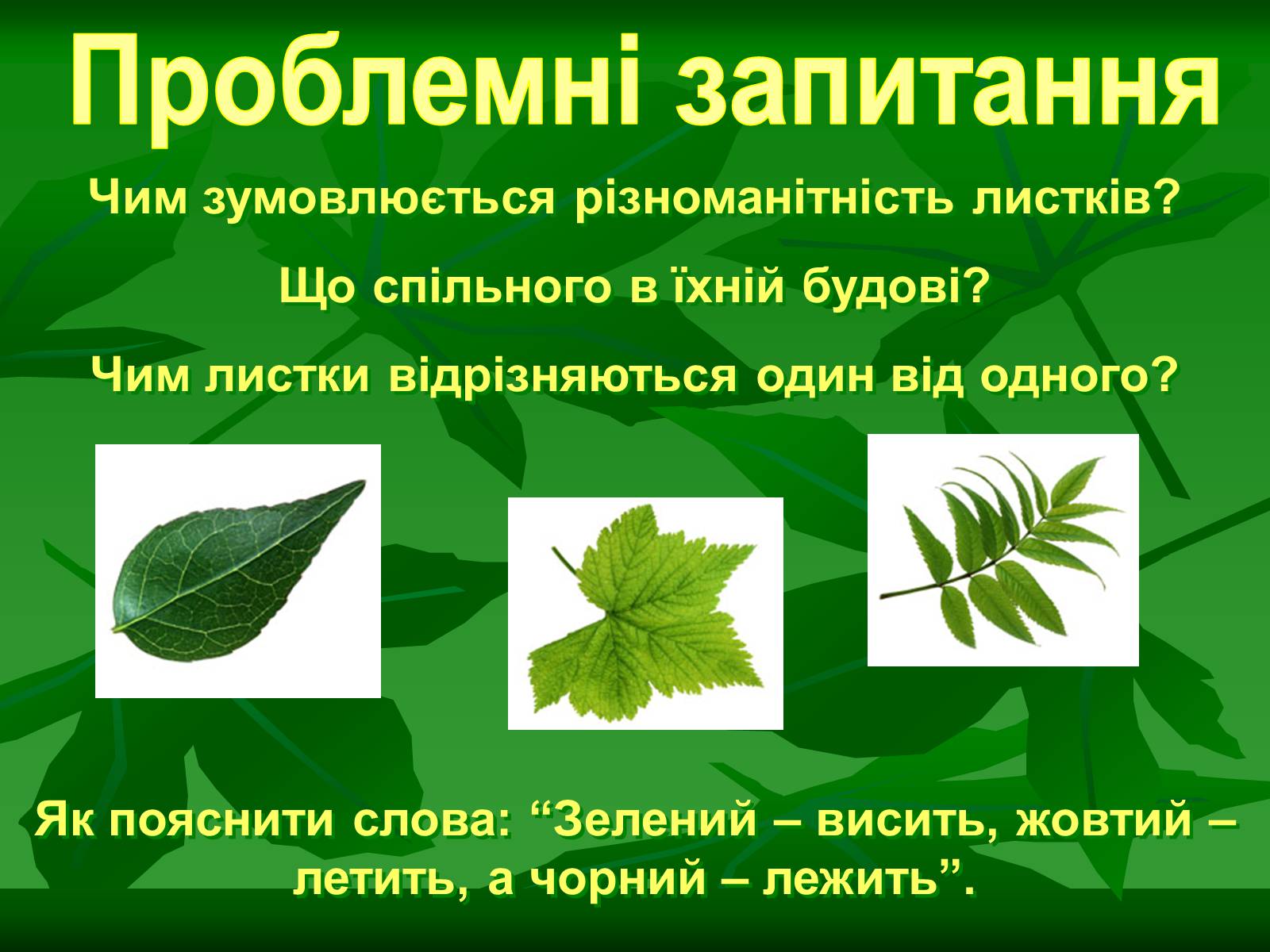 Проблемні запитання

Чим зумовлюється різноманітність листків?

Що спільного в їхній будові?

Чим листки відрізняються один від одного?

Як пояснити слова: “Зелений – висить, жовтий – летить, а чорний – лежить”.